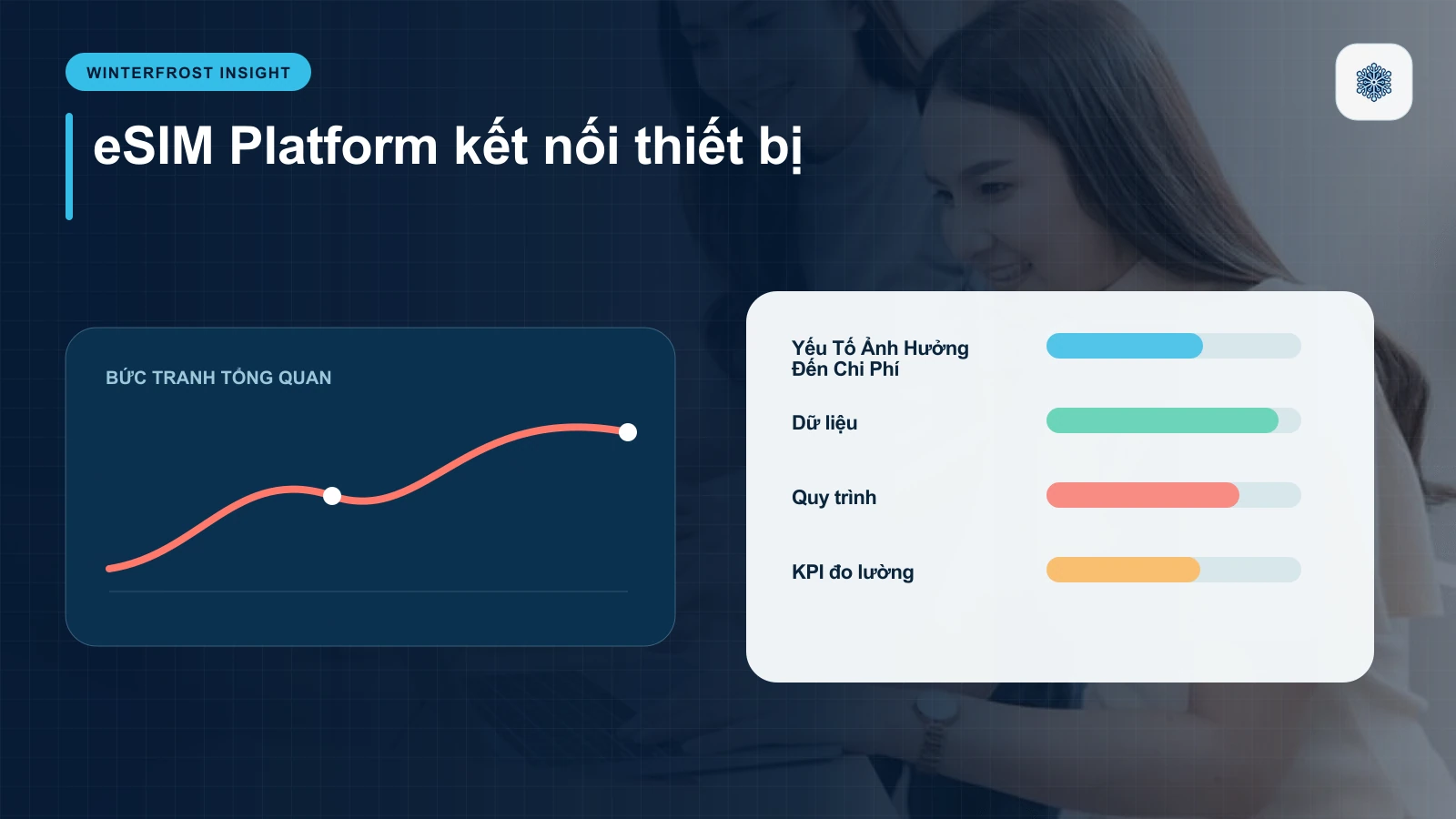 WINTERFROST INSIGHT

eSIM Platform kết nối thiết bị

BỨC TRANH TỔNG QUAN

Yếu Tố Ảnh Hưởng Đến Chi Phí

Dữ liệu

Quy trình

KPI đo lường